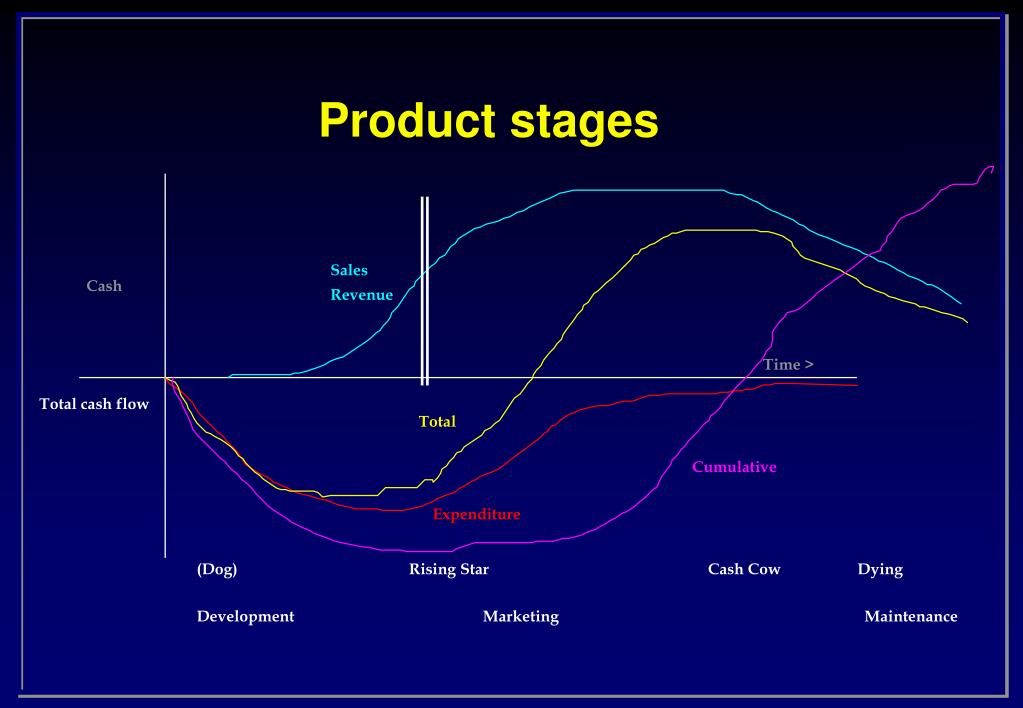 Product stages

Cash

Sales Revenue

Time >

Total cash flow

Total

Cumulative

Expenditure

(Dog)

Rising Star

Cash Cow

Dying

Development

Marketing

Maintenance